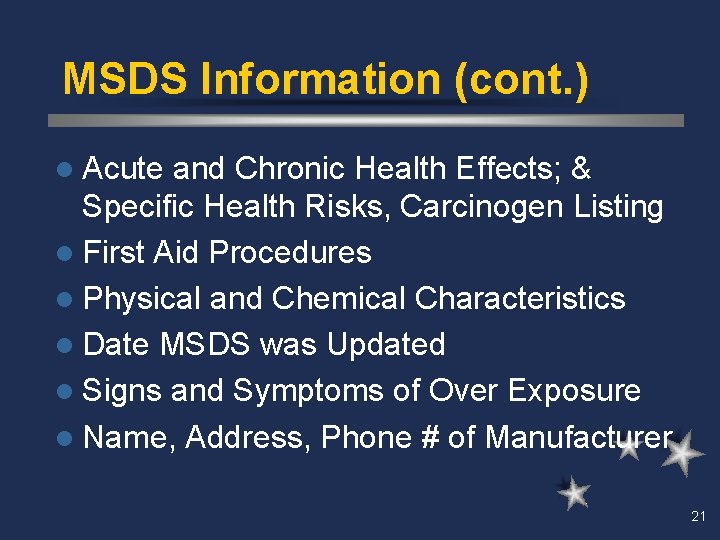 MSDS Information (cont.)

- Acute and Chronic Health Effects; & Specific Health Risks, Carcinogen Listing
- First Aid Procedures
- Physical and Chemical Characteristics
- Date MSDS was Updated
- Signs and Symptoms of Over Exposure
- Name, Address, Phone # of Manufacturer

21